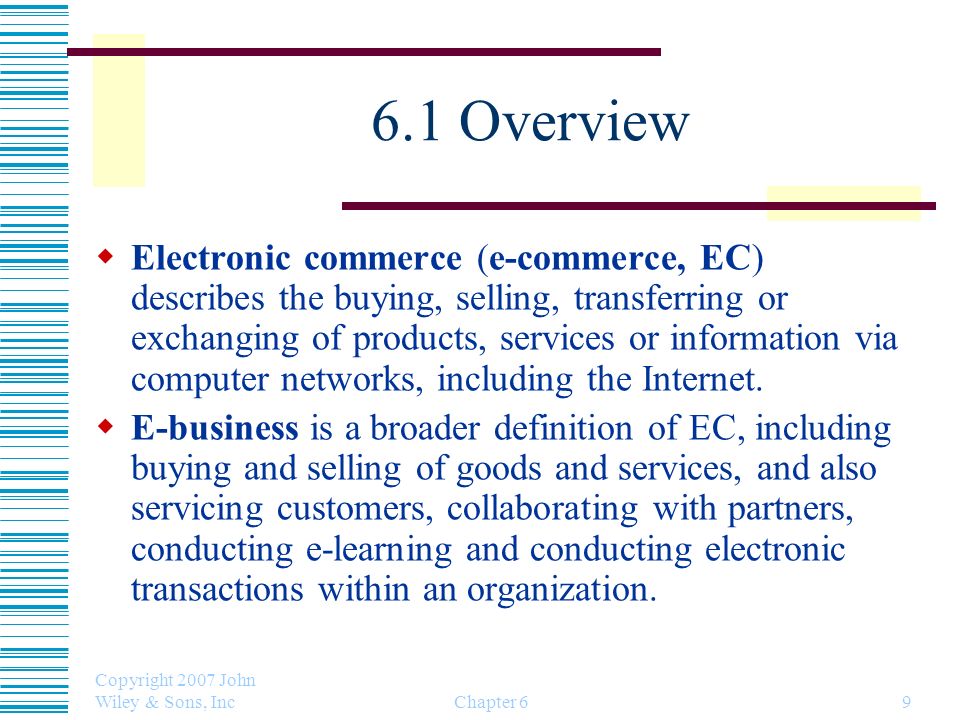 6.1 Overview

Electronic commerce (e-commerce, EC) describes the buying, selling, transferring or exchanging of products, services or information via computer networks, including the Internet.

E-business is a broader definition of EC, including buying and selling of goods and services, and also servicing customers, collaborating with partners, conducting e-learning and conducting electronic transactions within an organization.

Copyright 2007 John Wiley & Sons, Inc

Chapter 6

9